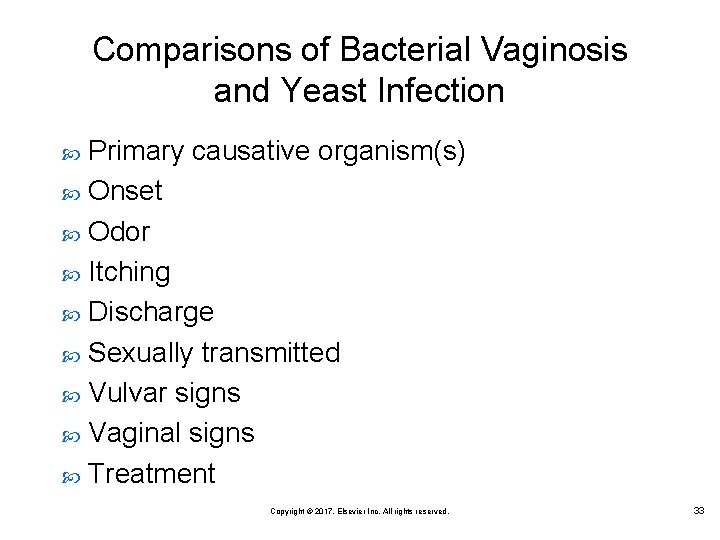 Comparisons of Bacterial Vaginosis and Yeast Infection

Primary causative organism(s)
Onset
Odor
Itching
Discharge
Sexually transmitted
Vulvar signs
Vaginal signs
Treatment

Copyright © 2017, Elsevier Inc. All rights reserved.

33